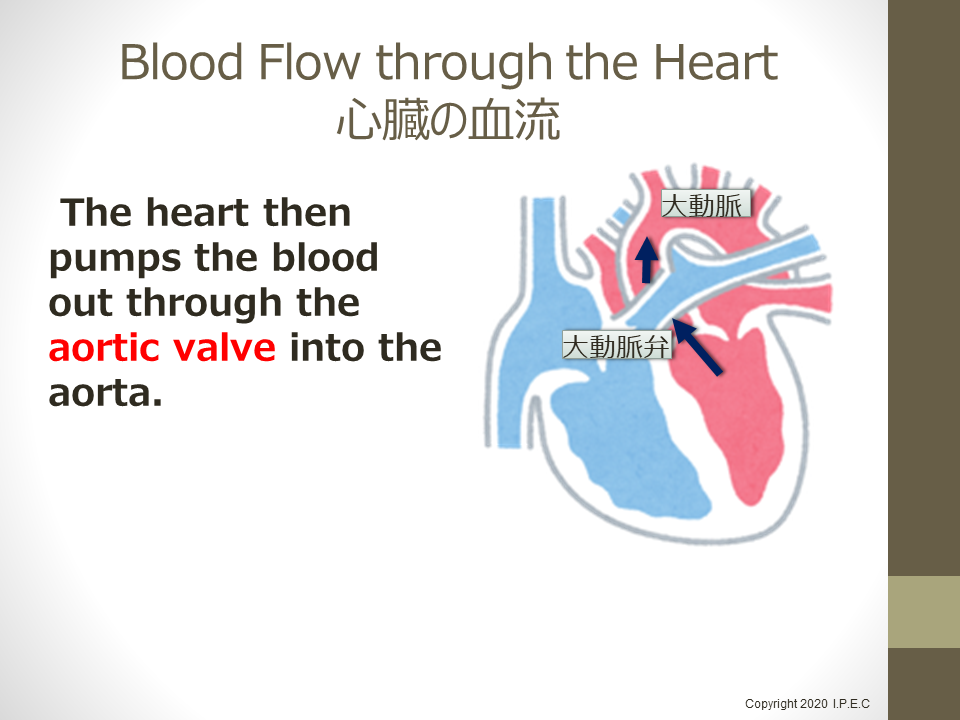 Blood Flow through the Heart
心臓の血流

The heart then pumps the blood out through the aortic valve into the aorta.

大動脈

大動脈弁

Copyright 2020 I.P.E.C